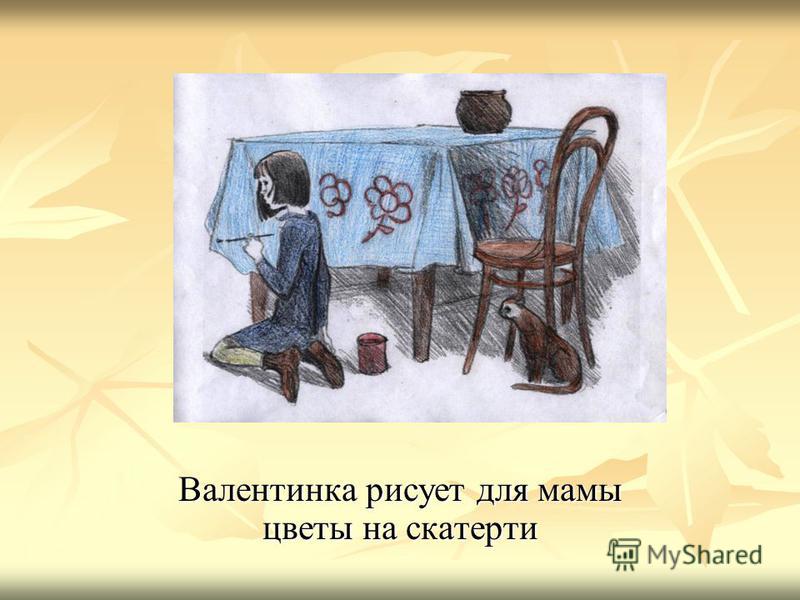 Валентинка рисует для мамы цветы на скатерти

MyShared